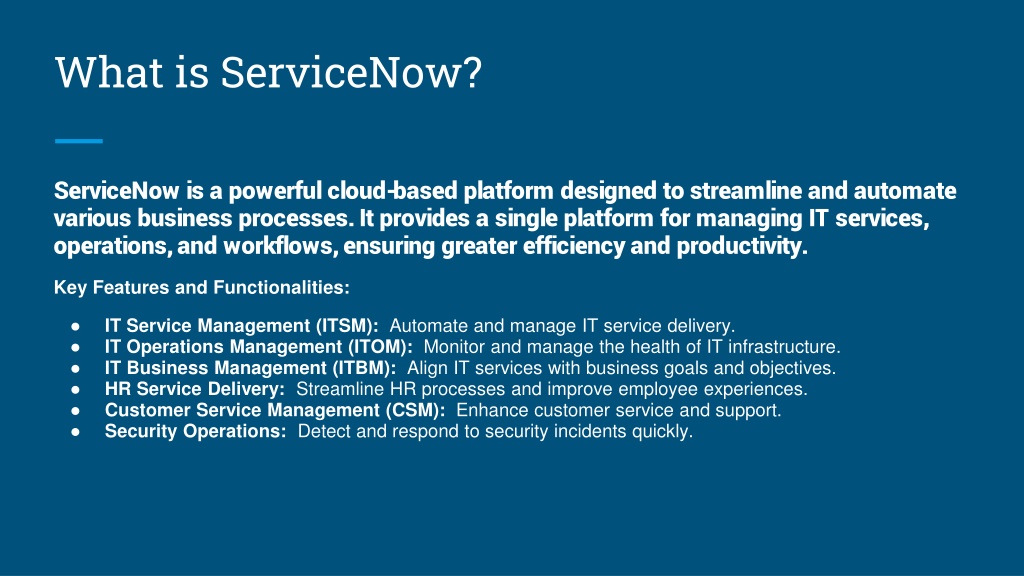 What is ServiceNow?

ServiceNow is a powerful cloud-based platform designed to streamline and automate various business processes. It provides a single platform for managing IT services, operations, and workflows, ensuring greater efficiency and productivity.

Key Features and Functionalities:

● IT Service Management (ITSM): Automate and manage IT service delivery.
● IT Operations Management (ITOM): Monitor and manage the health of IT infrastructure.
● IT Business Management (ITBM): Align IT services with business goals and objectives.
● HR Service Delivery: Streamline HR processes and improve employee experiences.
● Customer Service Management (CSM): Enhance customer service and support.
● Security Operations: Detect and respond to security incidents quickly.